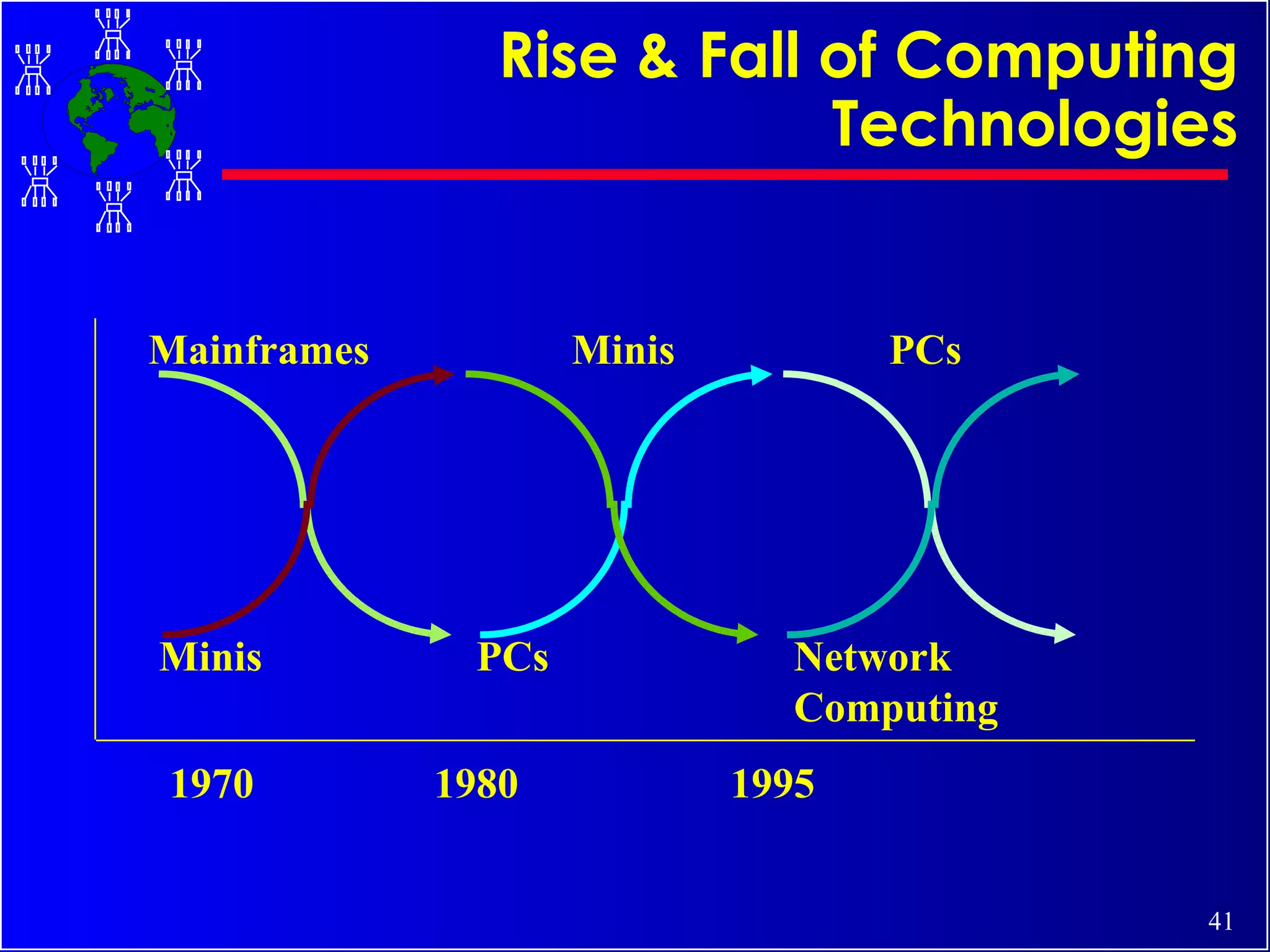 Rise & Fall of Computing Technologies

Mainframes

Minis

PCs

Minis

PCs

Network Computing

1970

1980

1995

41